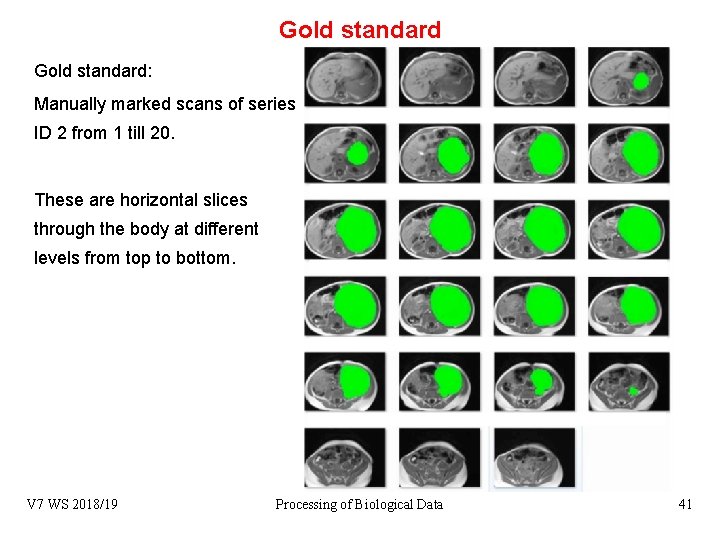 Gold standard

Gold standard:

Manually marked scans of series ID 2 from 1 till 20.

These are horizontal slices through the body at different levels from top to bottom.

V7 WS 2018/19

Processing of Biological Data

41